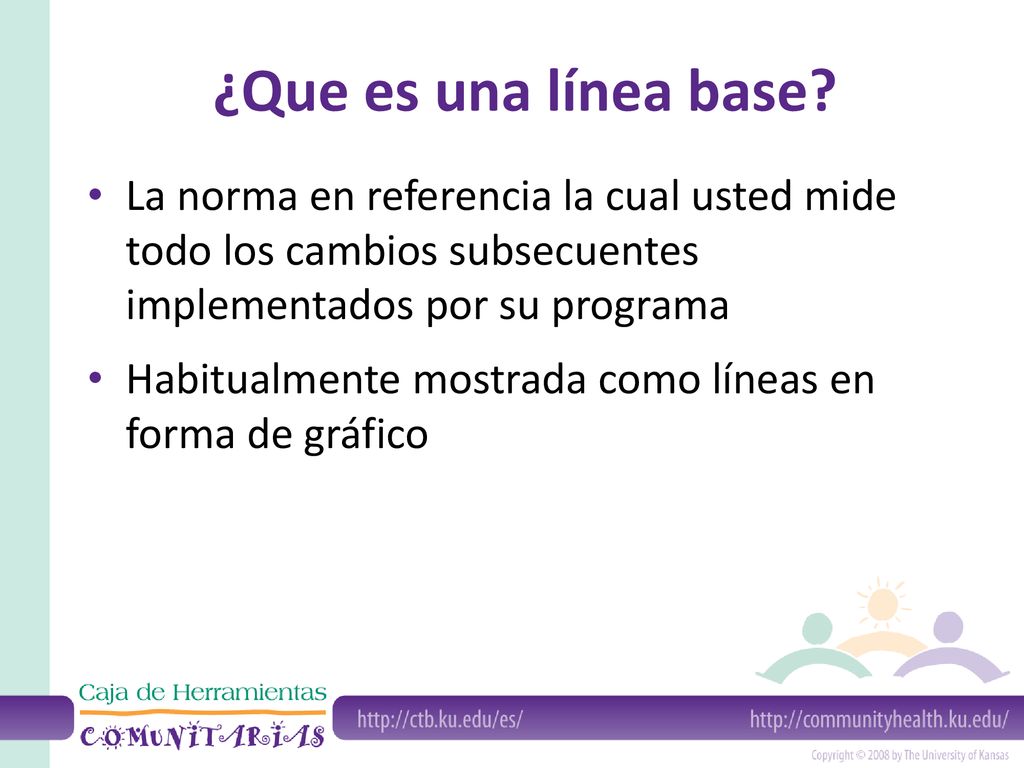 ¿Que es una línea base?

• La norma en referencia la cual usted mide todo los cambios subsecuentes implementados por su programa

• Habitualmente mostrada como líneas en forma de gráfico

Caja de Herramientas
COMUNITARIAS

http://ctb.ku.edu/es/

http://communityhealth.ku.edu/

Copyright © 2008 by The University of Kansas